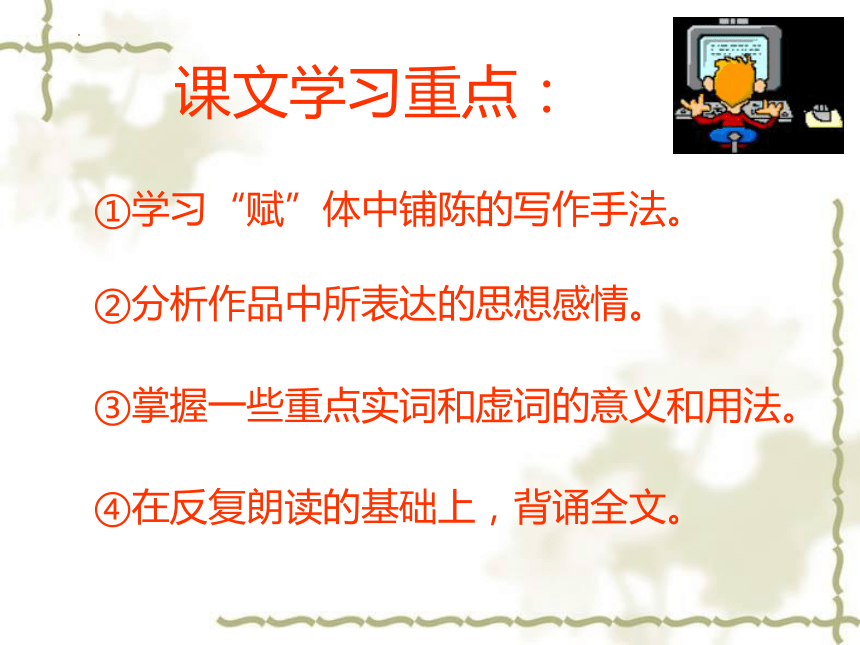 课文学习重点：

①学习“赋”体中铺陈的写作手法。

②分析作品中所表达的思想感情。

③掌握一些重点实词和虚词的意义和用法。

④在反复朗读的基础上，背诵全文。